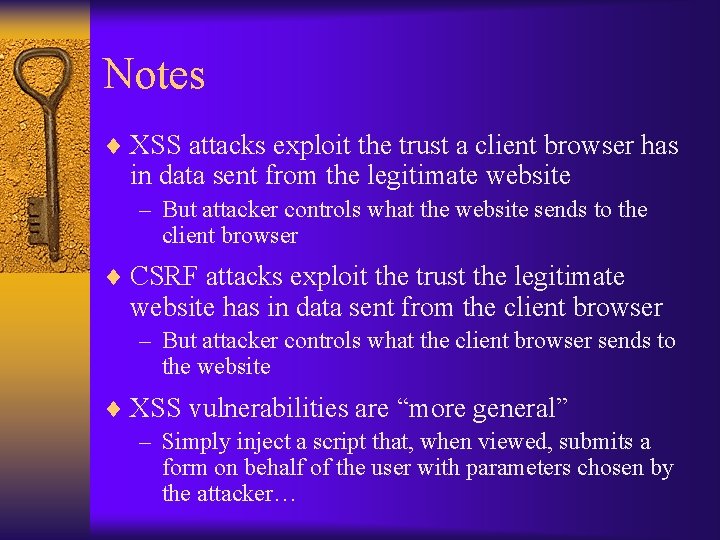 Notes

♦ XSS attacks exploit the trust a client browser has in data sent from the legitimate website

– But attacker controls what the website sends to the client browser

♦ CSRF attacks exploit the trust the legitimate website has in data sent from the client browser

– But attacker controls what the client browser sends to the website

♦ XSS vulnerabilities are “more general”

– Simply inject a script that, when viewed, submits a form on behalf of the user with parameters chosen by the attacker…